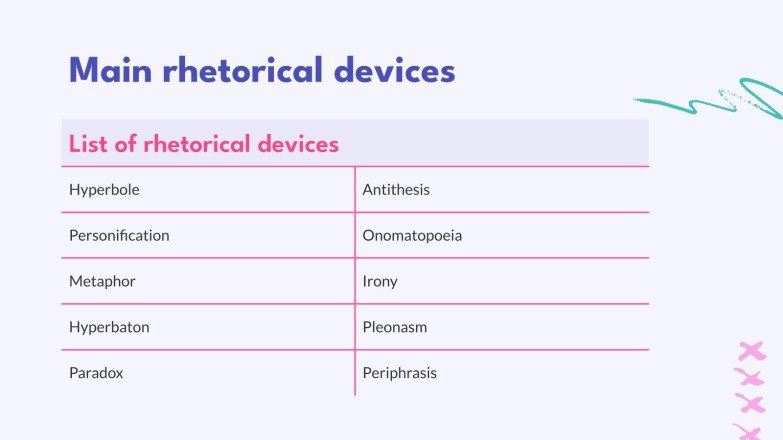 Main rhetorical devices

| List of rhetorical devices | |
|---|---|
| Hyperbole | Antithesis |
| Personification | Onomatopoeia |
| Metaphor | Irony |
| Hyperbaton | Pleonasm |
| Paradox | Periphrasis |